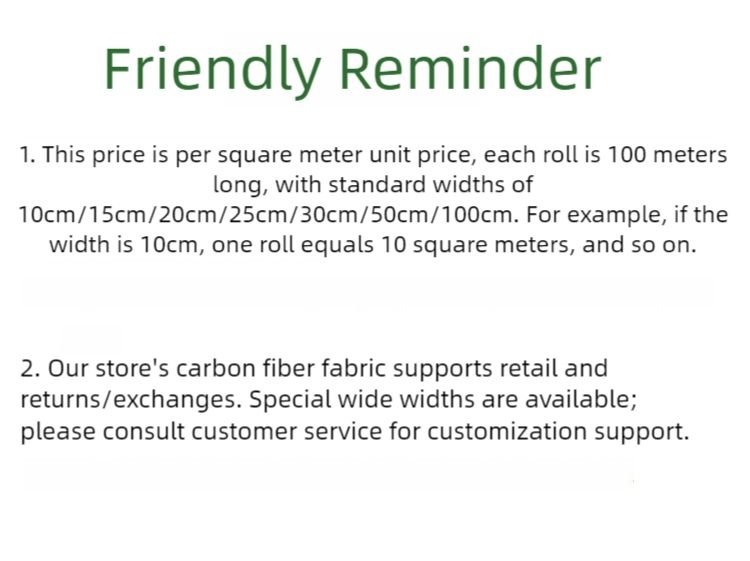 Friendly Reminder

1. This price is per square meter unit price, each roll is 100 meters long, with standard widths of 10cm/15cm/20cm/25cm/30cm/50cm/100cm. For example, if the width is 10cm, one roll equals 10 square meters, and so on.

2. Our store's carbon fiber fabric supports retail and returns/exchanges. Special wide widths are available; please consult customer service for customization support.